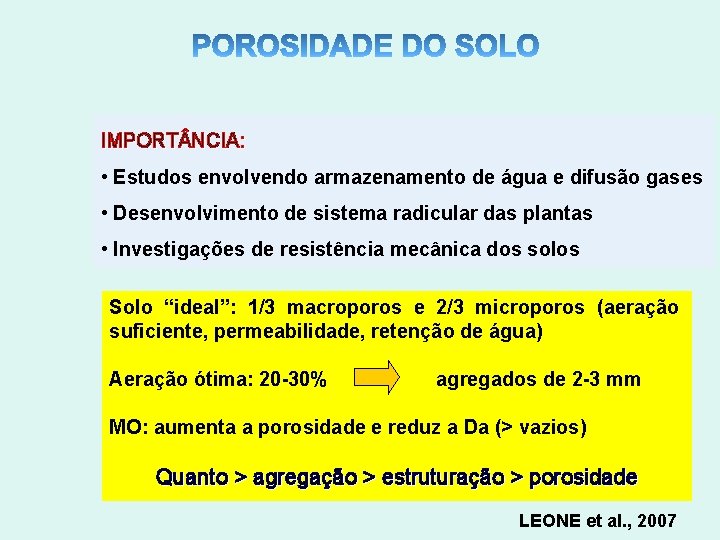 POROSIDADE DO SOLO

IMPORTÂNCIA:

• Estudos envolvendo armazenamento de água e difusão gases

• Desenvolvimento de sistema radicular das plantas

• Investigações de resistência mecânica dos solos

Solo “ideal”: 1/3 macroporos e 2/3 microporos (aeração suficiente, permeabilidade, retenção de água)

Aeração ótima: 20-30% agregados de 2-3 mm

MO: aumenta a porosidade e reduz a Da (> vazios)

Quanto > agregação > estruturação > porosidade

LEONE et al., 2007